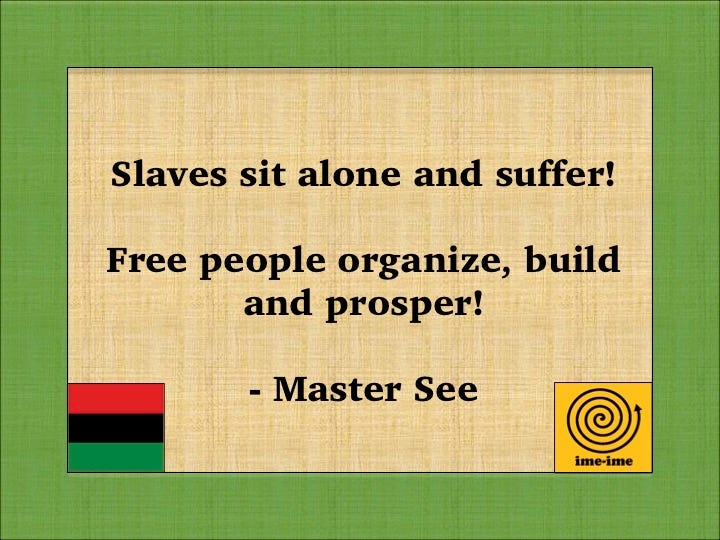 Slaves sit alone and suffer!

Free people organize, build and prosper!

- Master See

ime-ime